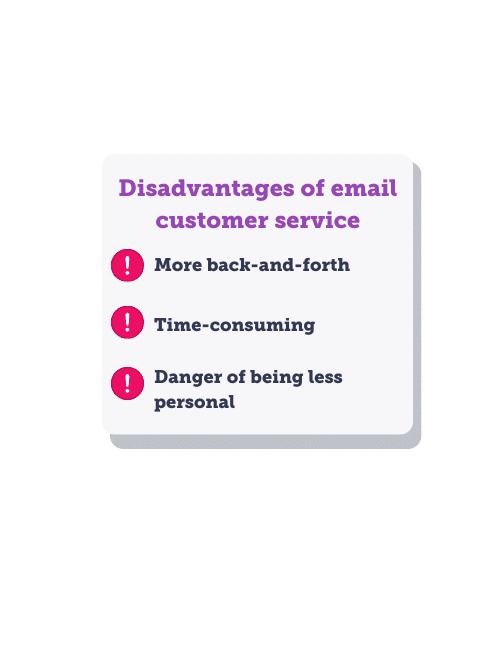 Disadvantages of email customer service

! More back-and-forth

! Time-consuming

! Danger of being less personal